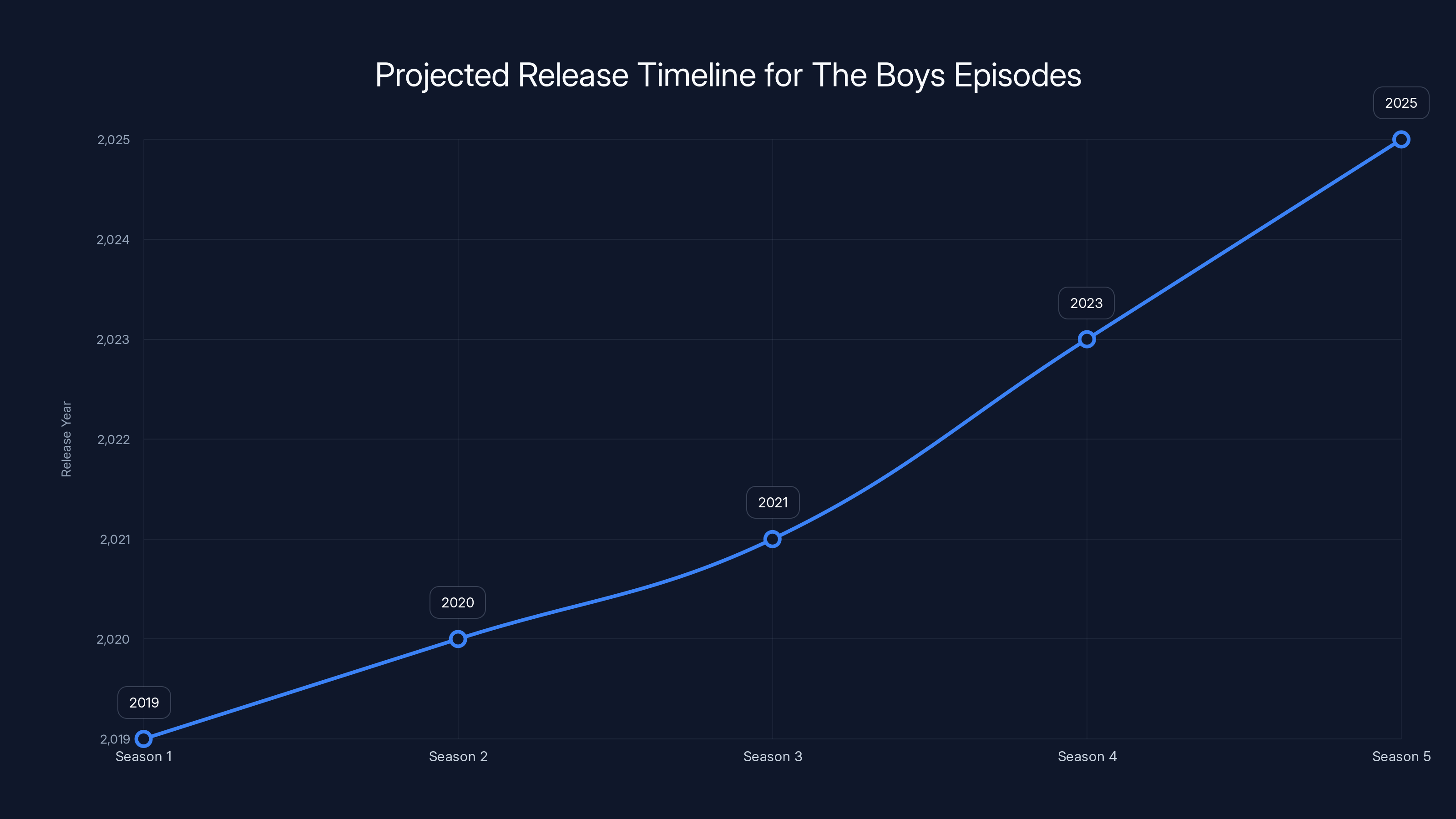 Projected Release Timeline for The Boys Episodes

Release Year

2,025
2,024
2,023
2,022
2,021
2,020
2,019

2019
2020
2021
2023
2025

Season 1
Season 2
Season 3
Season 4
Season 5